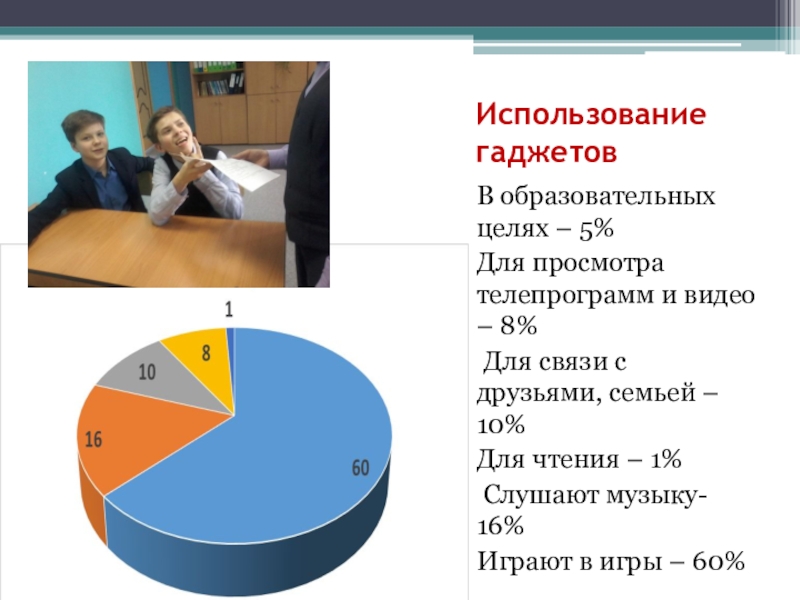 Использование гаджетов

В образовательных целях – 5%

Для просмотра телепрограмм и видео – 8%

Для связи с друзьями, семьей – 10%

Для чтения – 1%

Слушают музыку- 16%

Играют в игры – 60%

1

8

10

16

60